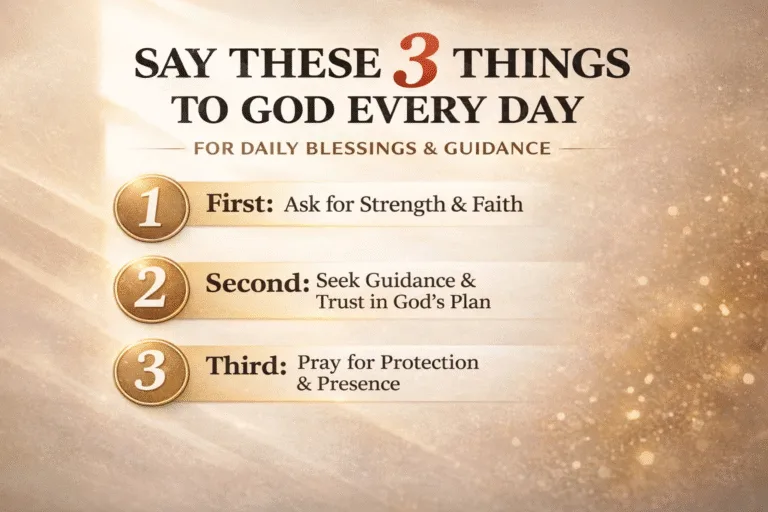 SAY THESE 3 THINGS TO GOD EVERY DAY

FOR DAILY BLESSINGS & GUIDANCE

1 First: Ask for Strength & Faith

2 Second: Seek Guidance & Trust in God's Plan

3 Third: Pray for Protection & Presence